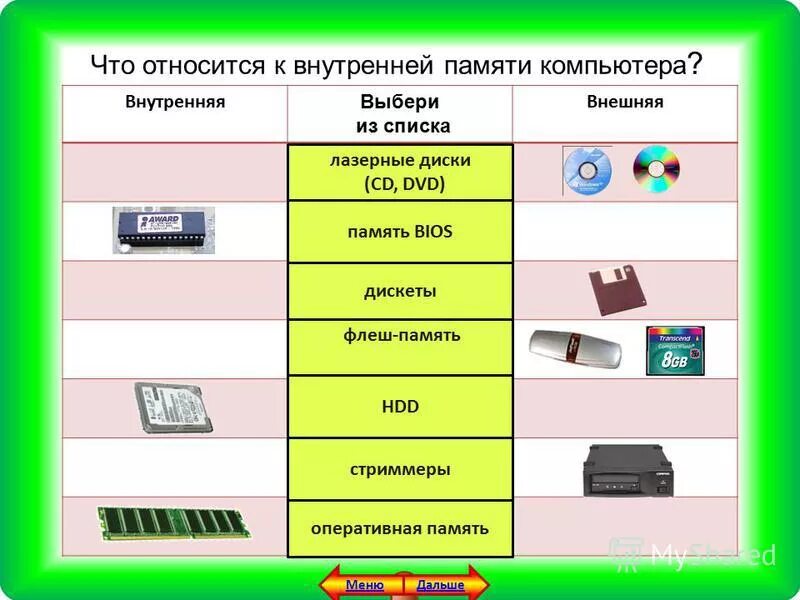 Что относится к внутренней памяти компьютера?

| Внутренняя | Выбери из списка | Внешняя |
|---|---|---|
| | лазерные диски (CD, DVD) | |
| AWARD | память BIOS | |
| | дискеты | |
| | флеш-память | Transcend CompactFlash 8GB |
| | HDD | |
| | стриммеры | |
| | оперативная память | |

MyShared

Меню Дальше